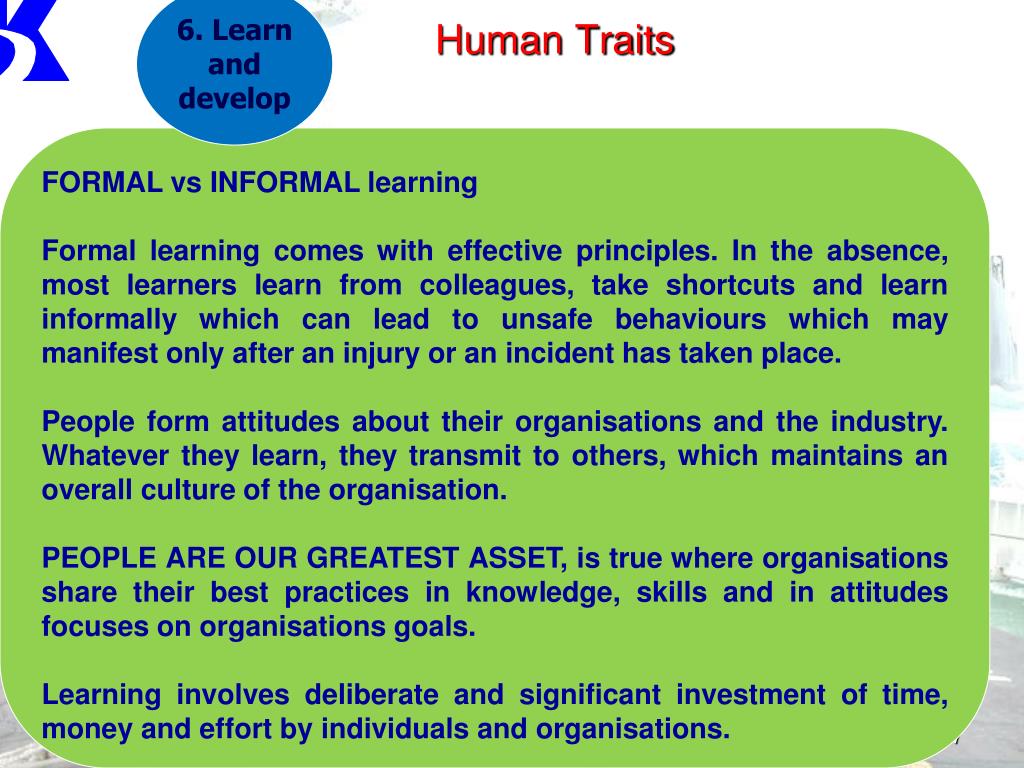 6. Learn and develop

Human Traits

FORMAL vs INFORMAL learning

Formal learning comes with effective principles. In the absence, most learners learn from colleagues, take shortcuts and learn informally which can lead to unsafe behaviours which may manifest only after an injury or an incident has taken place.

People form attitudes about their organisations and the industry. Whatever they learn, they transmit to others, which maintains an overall culture of the organisation.

PEOPLE ARE OUR GREATEST ASSET, is true where organisations share their best practices in knowledge, skills and in attitudes focuses on organisations goals.

Learning involves deliberate and significant investment of time, money and effort by individuals and organisations.